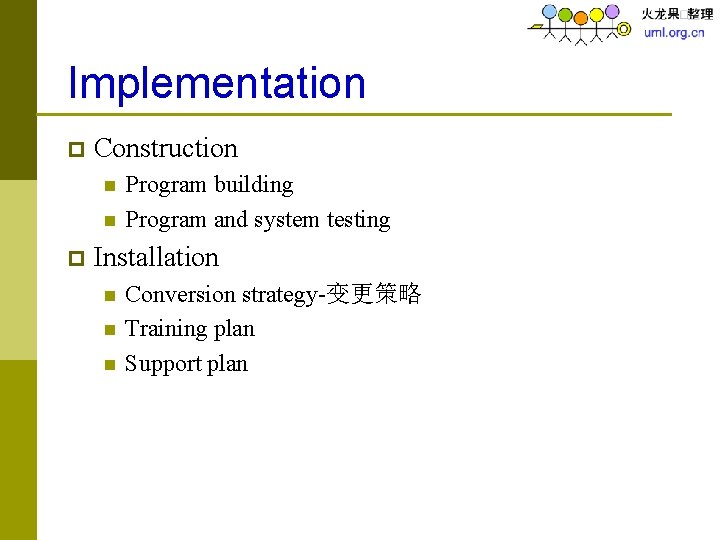 火龙果□整理
uml.org.cn

Implementation

Construction
Program building
Program and system testing

Installation
Conversion strategy-变更策略
Training plan
Support plan